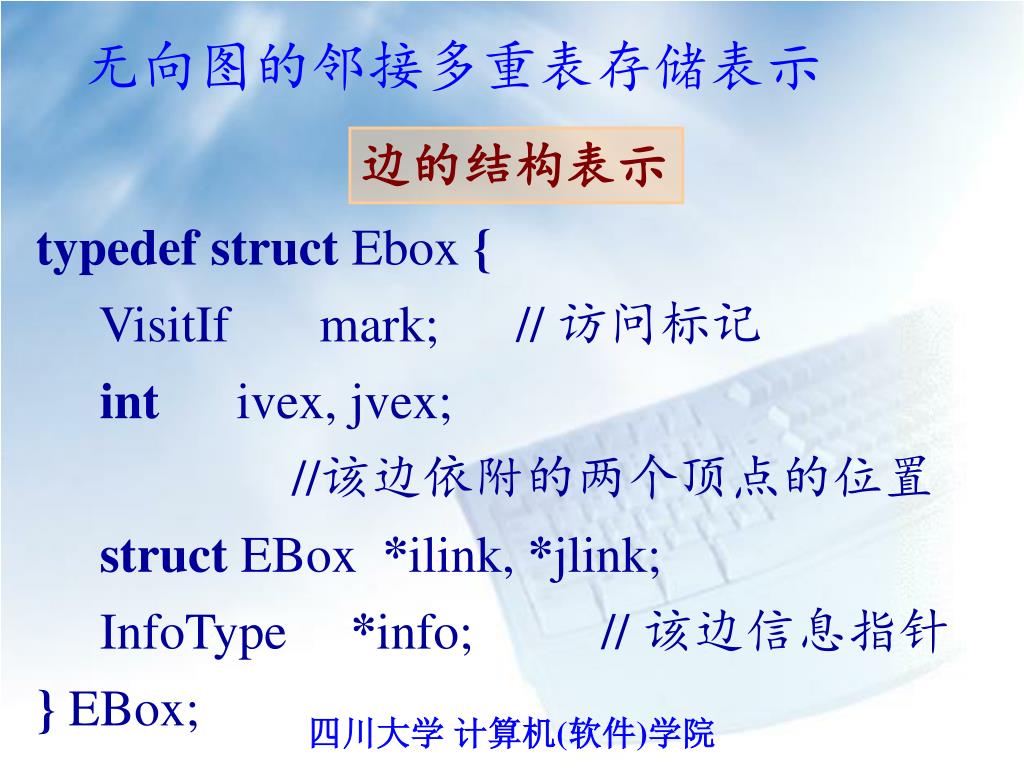 无向图的邻接多重表存储表示

边的结构表示

typedef struct Ebox {
VisitIf mark; // 访问标记
int ivex, jvex;
//该边依附的两个顶点的位置
struct EBox *ilink, *jlink;
InfoType *info; // 该边信息指针
} EBox;

四川大学 计算机(软件)学院